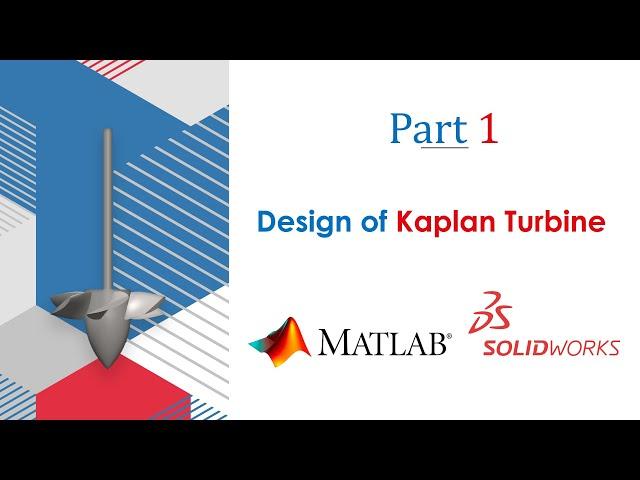 Part 1

Design of Kaplan Turbine

MATLAB®

3DS SOLIDWORKS